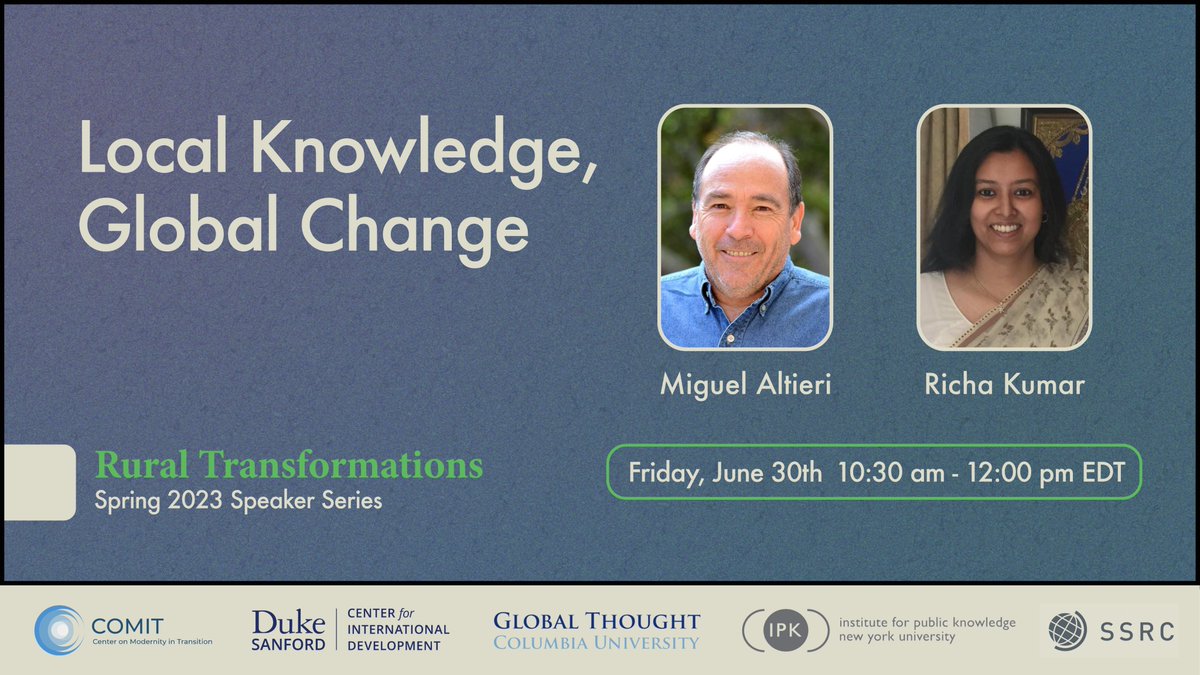 Local Knowledge, Global Change

Miguel Altieri

Richa Kumar

Rural Transformations
Spring 2023 Speaker Series

Friday, June 30th 10:30 am - 12:00 pm EDT

COMIT
Center on Modernity in Transition

Duke SANFORD | CENTER for INTERNATIONAL DEVELOPMENT

GLOBAL THOUGHT
COLUMBIA UNIVERSITY

IPK institute for public knowledge new york university

SSRC